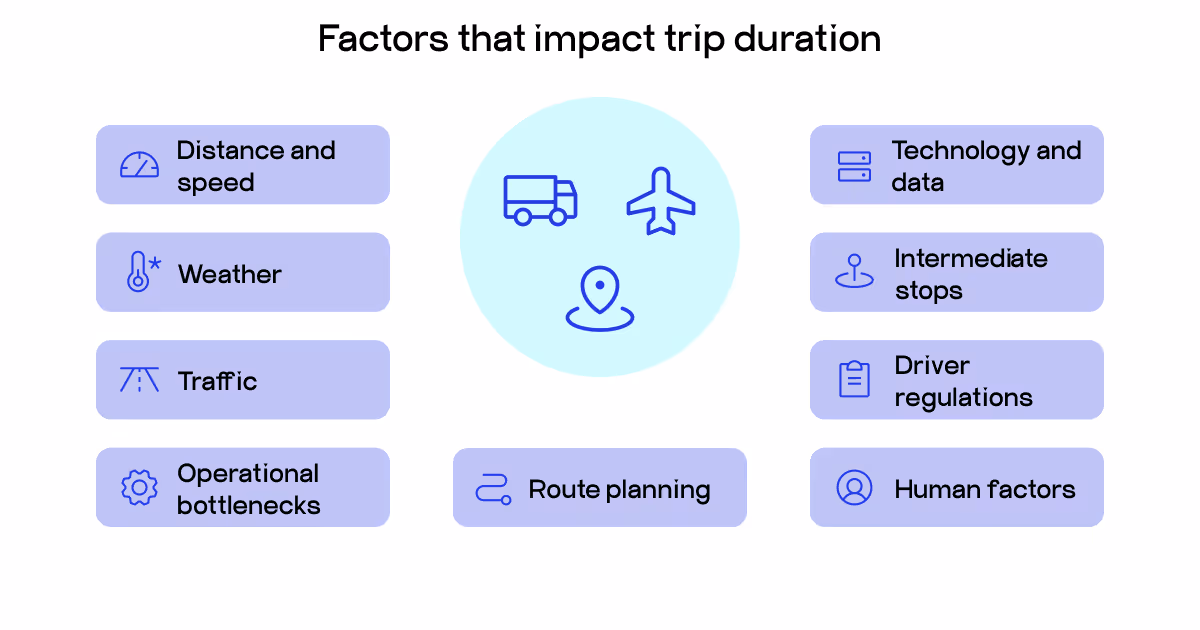 Factors that impact trip duration

Distance and speed

Weather

Traffic

Operational bottlenecks

Route planning

Technology and data

Intermediate stops

Driver regulations

Human factors